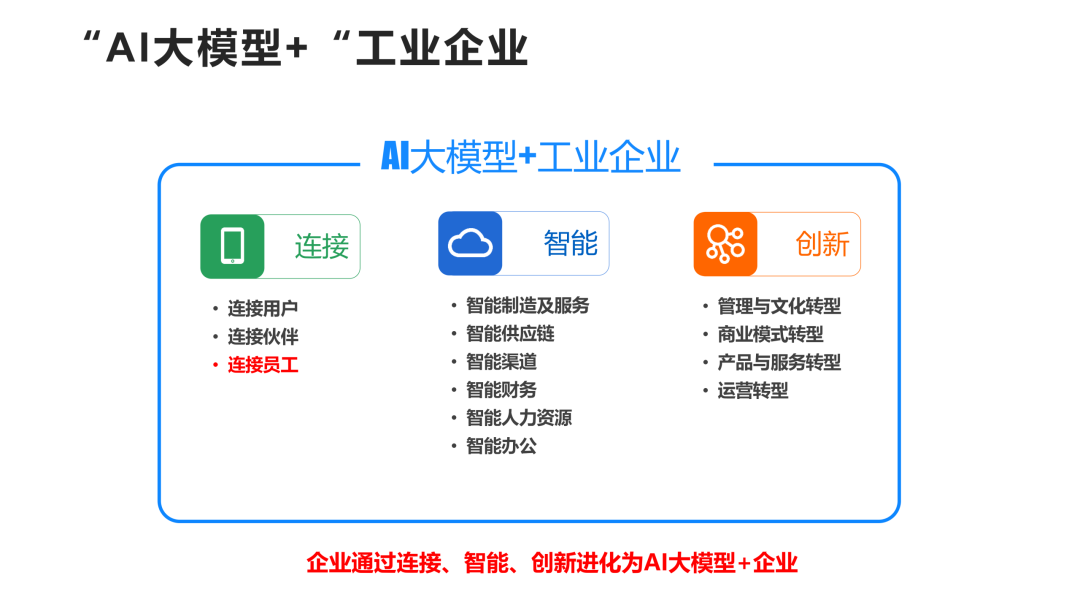 “AI大模型+“工业企业

AI大模型+工业企业

连接

• 连接用户
• 连接伙伴
• 连接员工

智能

• 智能制造及服务
• 智能供应链
• 智能渠道
• 智能财务
• 智能人力资源
• 智能办公

创新

• 管理与文化转型
• 商业模式转型
• 产品与服务转型
• 运营转型

企业通过连接、智能、创新进化为AI大模型+企业